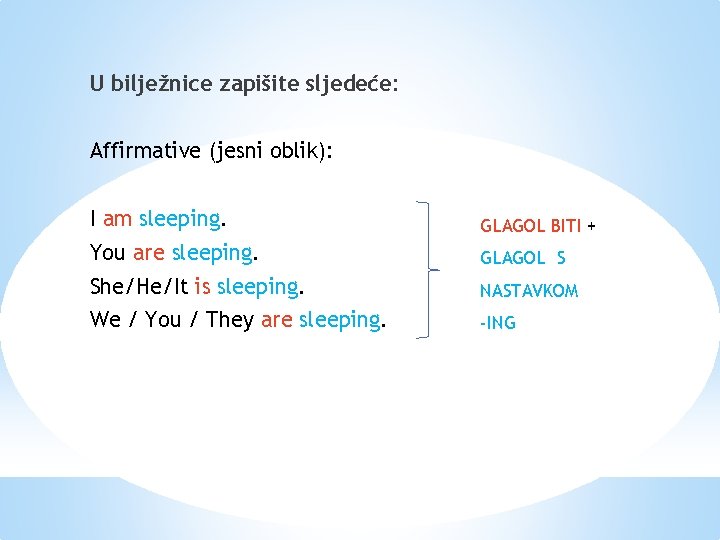 U bilježnice zapišite sljedeće:

Affirmative (jesni oblik):

I am sleeping.
You are sleeping.
She/He/It is sleeping.
We / You / They are sleeping.

GLAGOL BITI +
GLAGOL S
NASTAVKOM
-ING